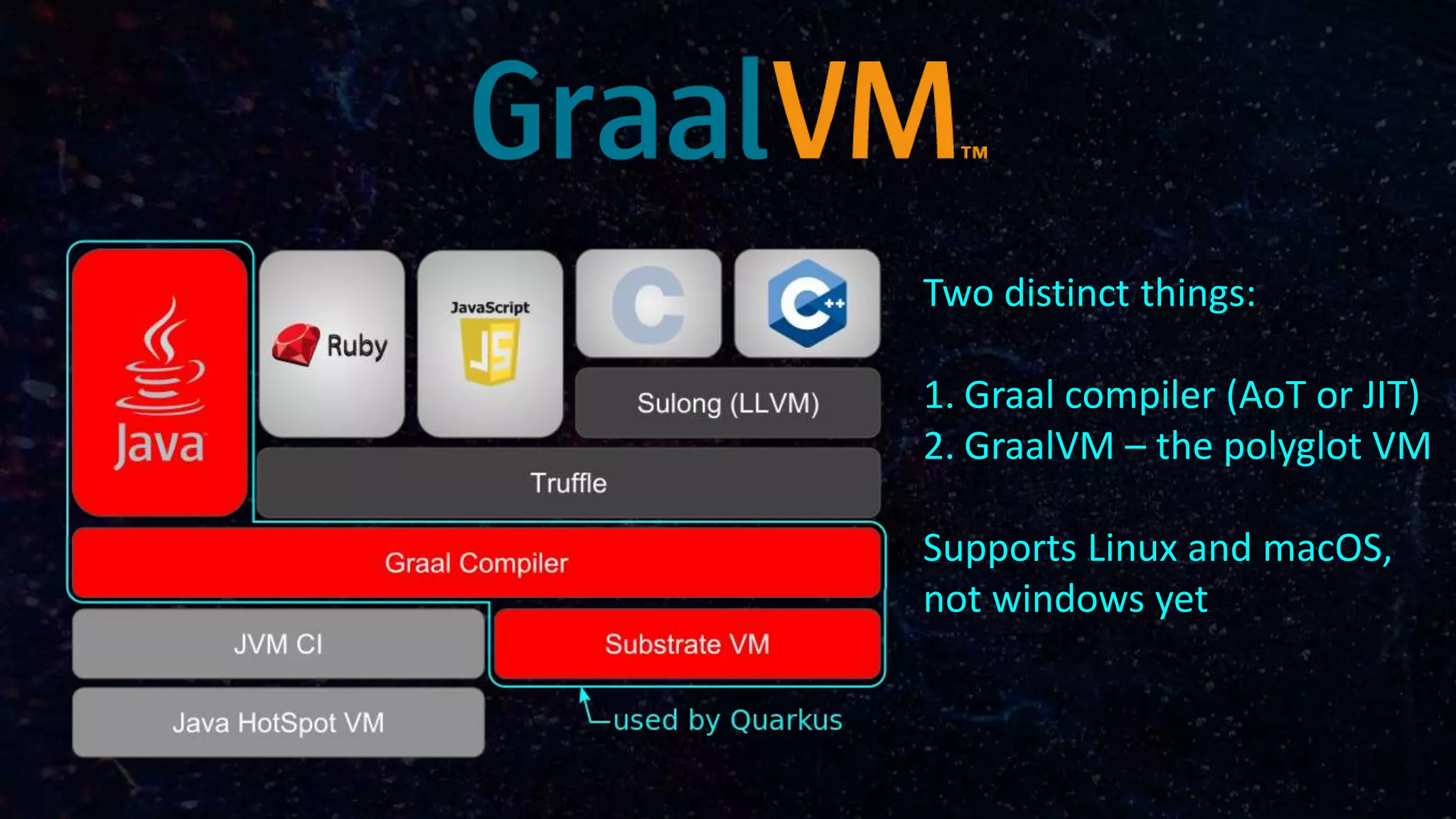 GraalVM™

Java

Ruby

JavaScript

JS

C

C++

Sulong (LLVM)

Truffle

Graal Compiler

JVM CI

Substrate VM

Java HotSpot VM

used by Quarkus

Two distinct things:

1. Graal compiler (AoT or JIT)
2. GraalVM – the polyglot VM

Supports Linux and macOS, not windows yet